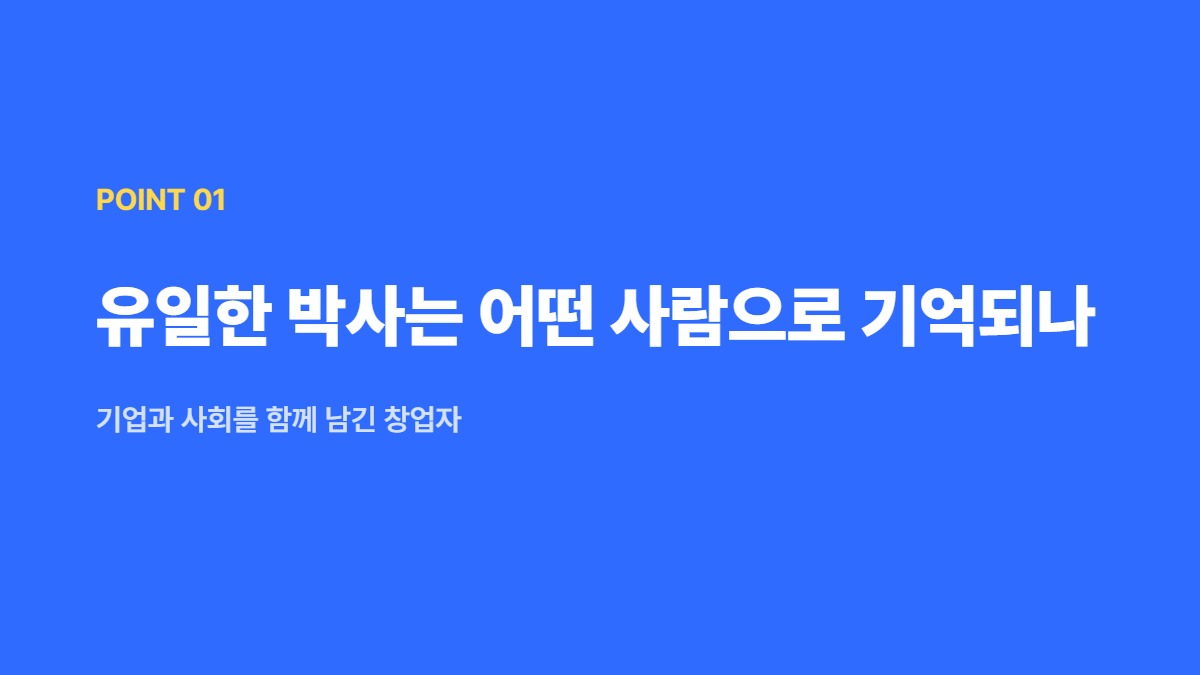 POINT 01

유일한 박사는 어떤 사람으로 기억되나

기업과 사회를 함께 남긴 창업자